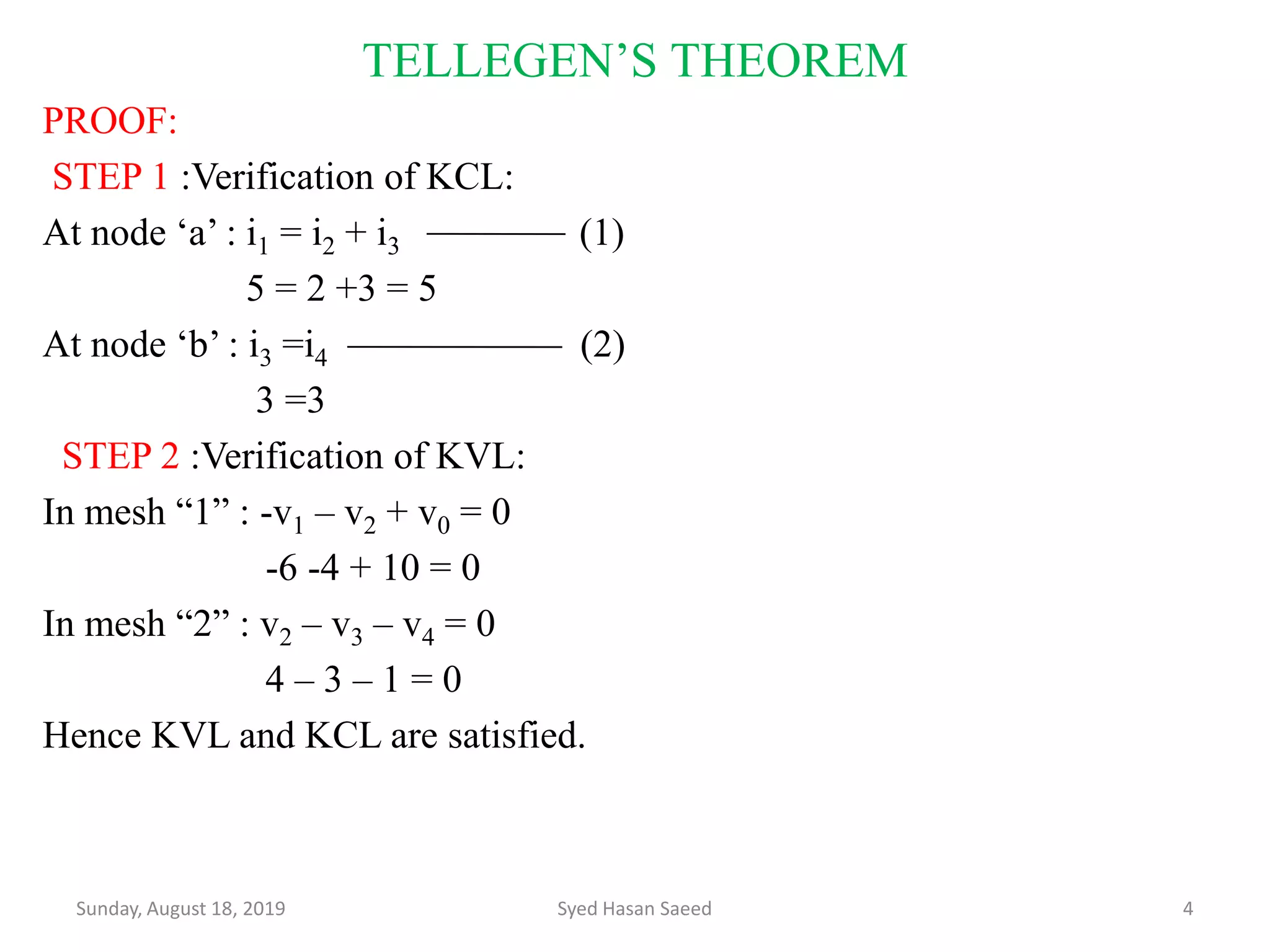 TELLEGEN'S THEOREM

PROOF:

STEP 1 :Verification of KCL:

At node 'a' : $i_1 = i_2 + i_3$ ———— (1)

$5 = 2 + 3 = 5$

At node 'b' : $i_3 = i_4$ ———— (2)

$3 = 3$

STEP 2 :Verification of KVL:

In mesh "1" : $-v_1 - v_2 + v_0 = 0$

$-6 - 4 + 10 = 0$

In mesh "2" : $v_2 - v_3 - v_4 = 0$

$4 - 3 - 1 = 0$

Hence KVL and KCL are satisfied.

Sunday, August 18, 2019 Syed Hasan Saeed 4